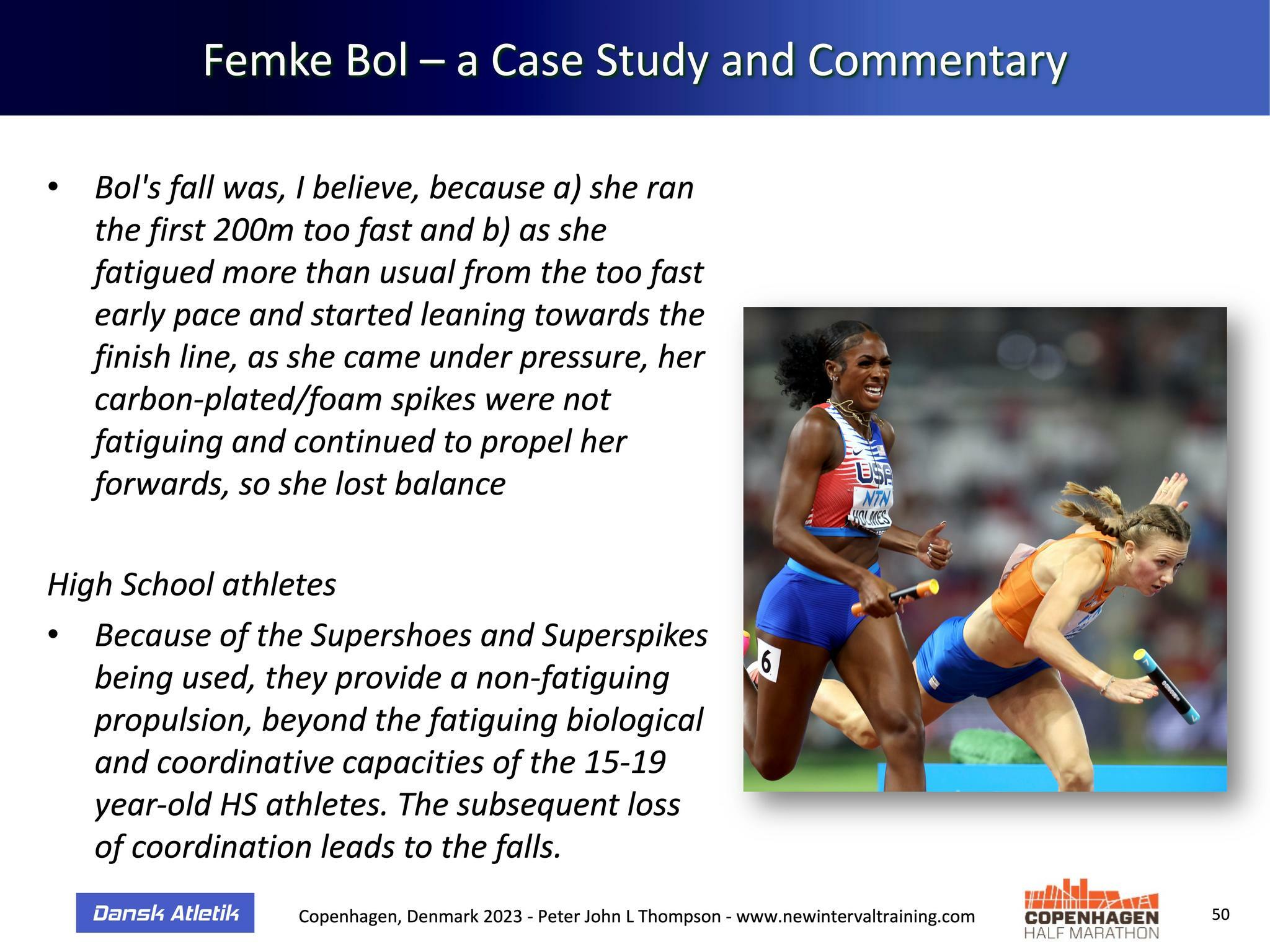 Femke Bol – a Case Study and Commentary

• Bol's fall was, I believe, because a) she ran the first 200m too fast and b) as she fatigued more than usual from the too fast early pace and started leaning towards the finish line, as she came under pressure, her carbon-plated/foam spikes were not fatiguing and continued to propel her forwards, so she lost balance

High School athletes

• Because of the Supershoes and Superspikes being used, they provide a non-fatiguing propulsion, beyond the fatiguing biological and coordinative capacities of the 15-19 year-old HS athletes. The subsequent loss of coordination leads to the falls.

USA
NTN
HOLMES
6

Dansk Atletik

Copenhagen, Denmark 2023 - Peter John L Thompson - www.newintervaltraining.com

COPENHAGEN
HALF MARATHON

50